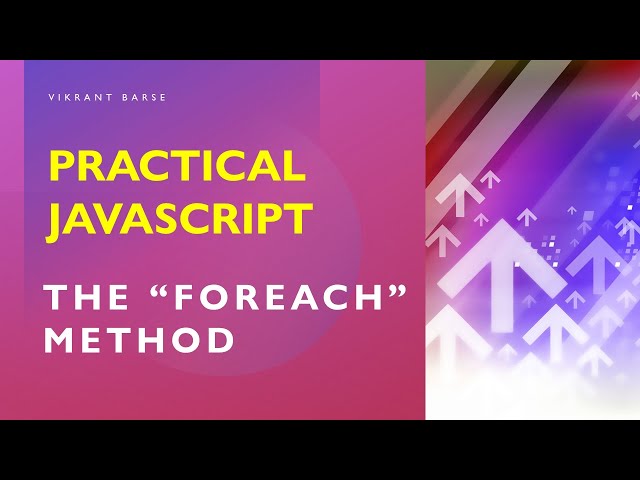 VIKRANT BARSE

PRACTICAL JAVASCRIPT

THE “FOREACH” METHOD